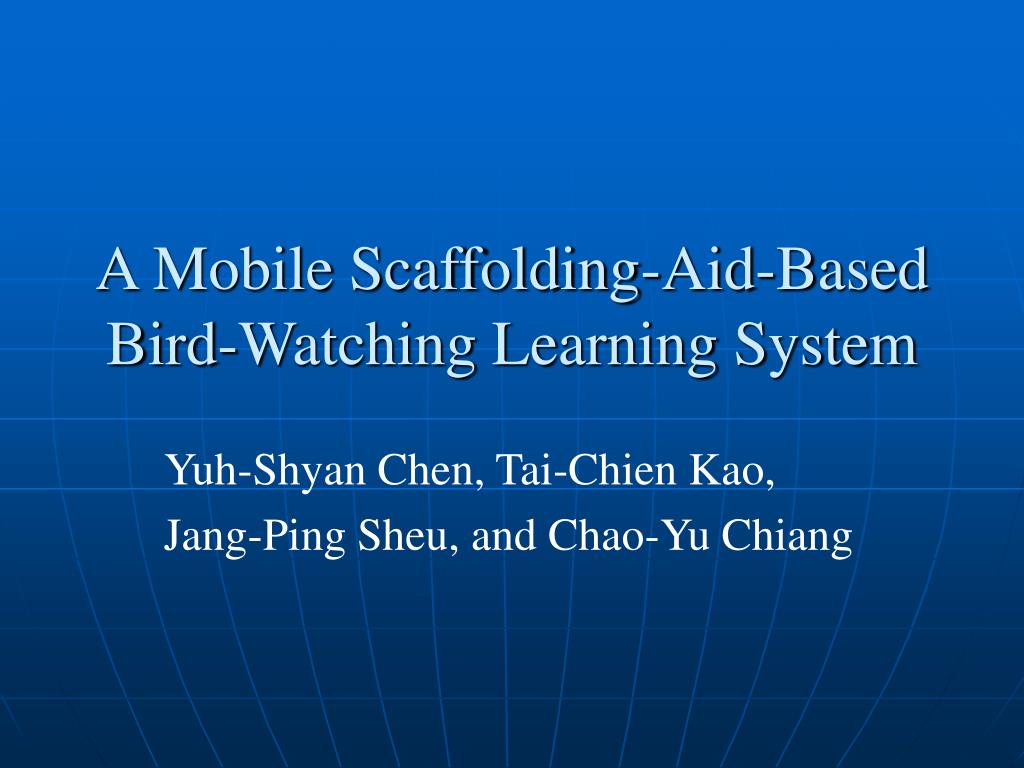 A Mobile Scaffolding-Aid-Based Bird-Watching Learning System

Yuh-Shyan Chen, Tai-Chien Kao,
Jang-Ping Sheu, and Chao-Yu Chiang